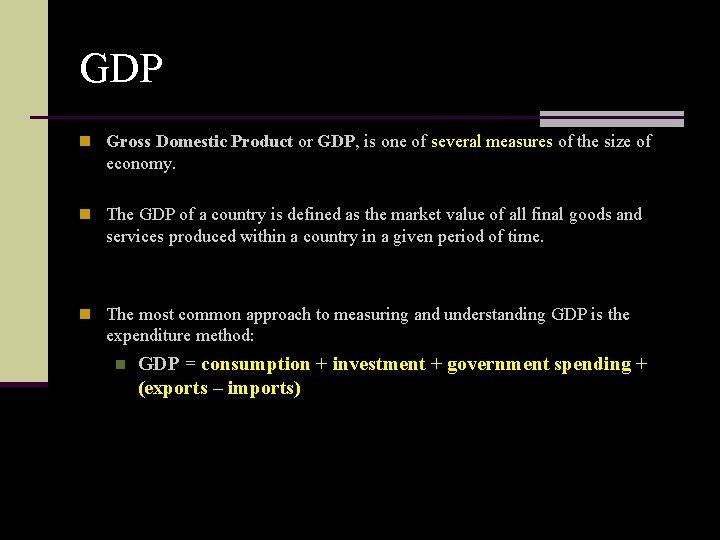 GDP

Gross Domestic Product or GDP, is one of several measures of the size of economy.

The GDP of a country is defined as the market value of all final goods and services produced within a country in a given period of time.

The most common approach to measuring and understanding GDP is the expenditure method:

GDP = consumption + investment + government spending + (exports – imports)